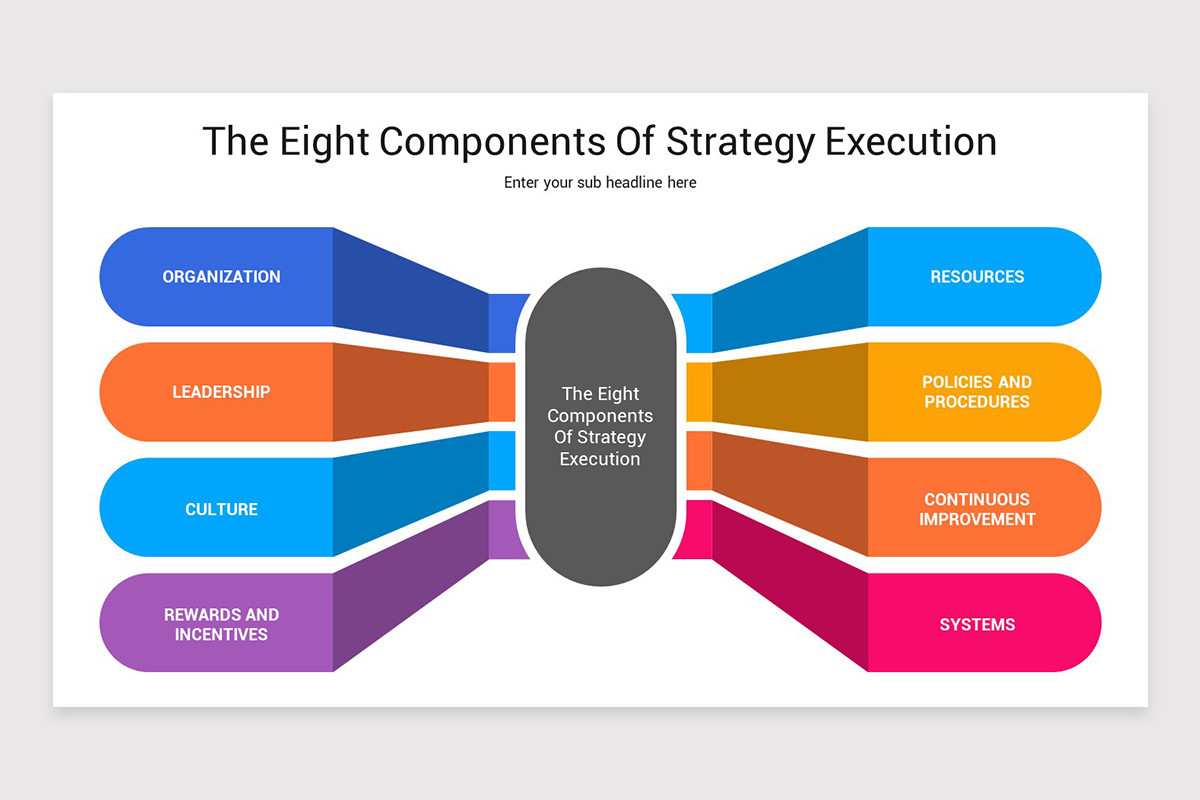 The Eight Components Of Strategy Execution

Enter your sub headline here

ORGANIZATION

LEADERSHIP

CULTURE

REWARDS AND INCENTIVES

The Eight Components Of Strategy Execution

RESOURCES

POLICIES AND PROCEDURES

CONTINUOUS IMPROVEMENT

SYSTEMS